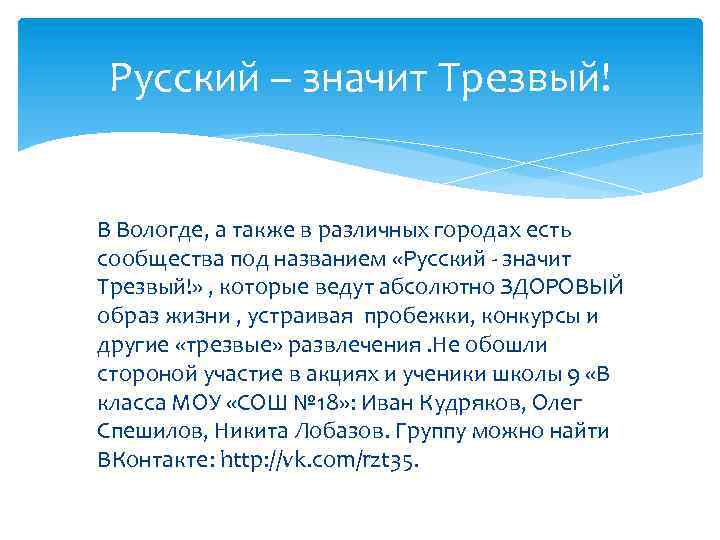 Русский – значит Трезвый!

В Вологде, а также в различных городах есть сообщества под названием «Русский - значит Трезвый!» , которые ведут абсолютно ЗДОРОВЫЙ образ жизни , устраивая  пробежки, конкурсы и другие «трезвые» развлечения .Не обошли стороной участие в акциях и ученики школы 9 «В класса МОУ «СОШ №18»: Иван Кудряков, Олег Спешилов, Никита Лобазов. Группу можно найти ВКонтакте: http://vk.com/rzt35.